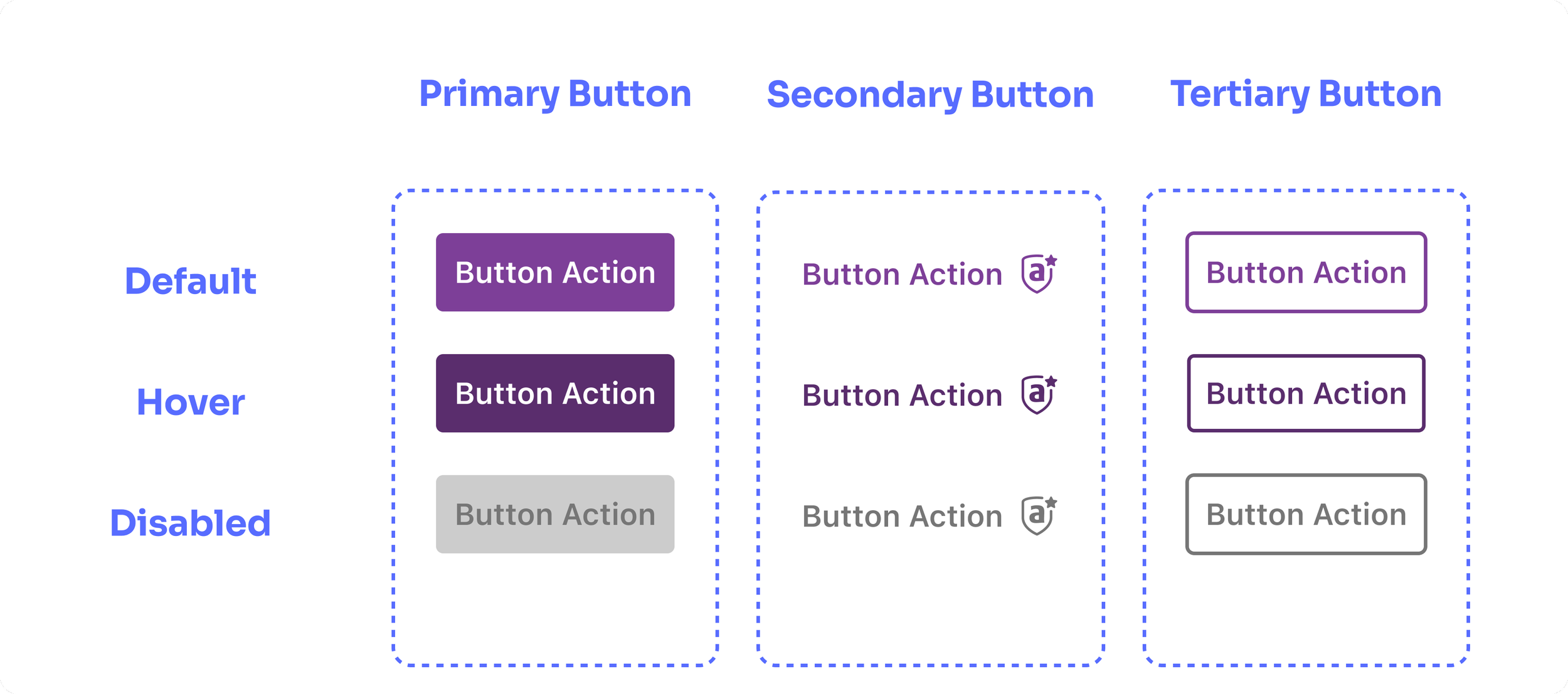 |  | Primary Button | Secondary Button | Tertiary Button |
|---|---|---|---|
| Default | Button Action | Button Action | Button Action |
| Hover | Button Action | Button Action | Button Action |
| Disabled | Button Action | Button Action | Button Action |